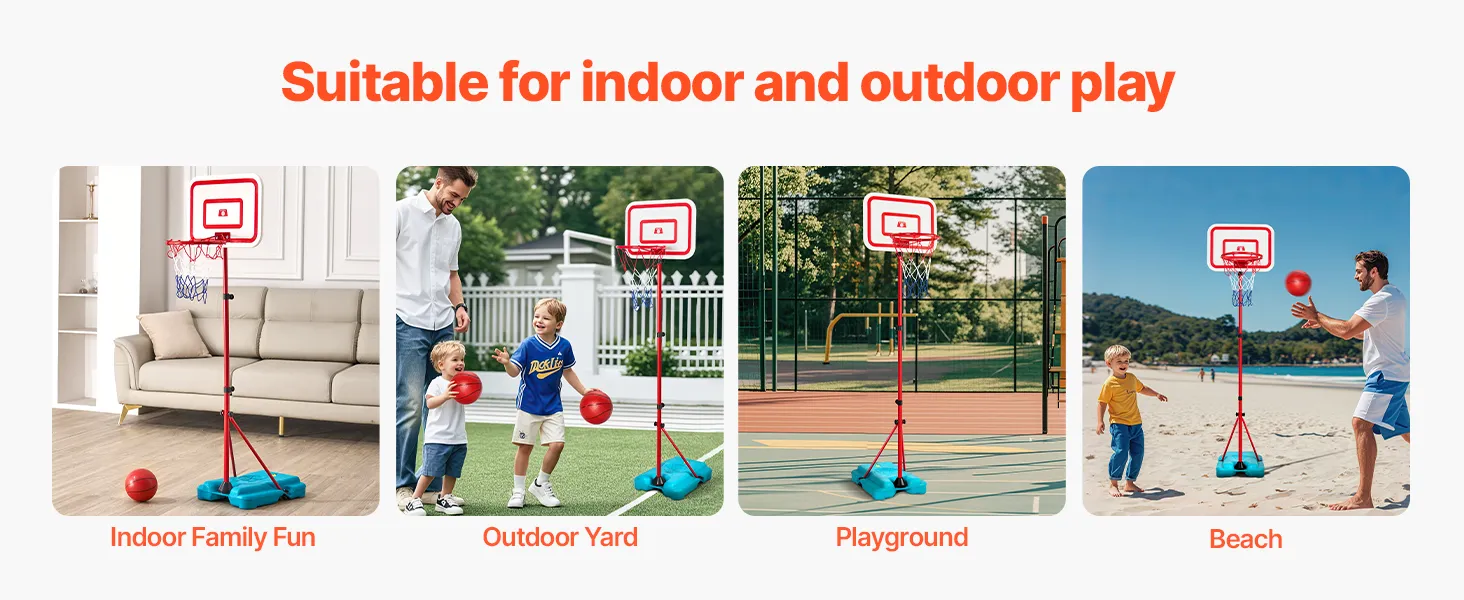 Suitable for indoor and outdoor play

Indoor Family Fun

Outdoor Yard

Playground

Beach